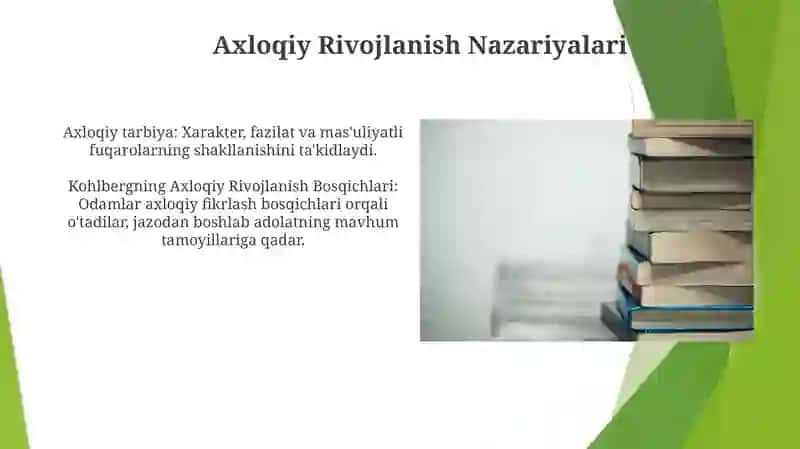 Axloqiy Rivojlanish Nazariyalari

Axloqiy tarbiya: Xarakter, fazilat va mas'uliyatli fuqarolarning shakllanishini ta'kidlaydi.

Kohlbergning Axloqiy Rivojlanish Bosqichlari: Odamlar axloqiy fikrlash bosqichlari orqali o'tadilar, jazodan boshlab adolatning mavhum tamoyillariga qadar.